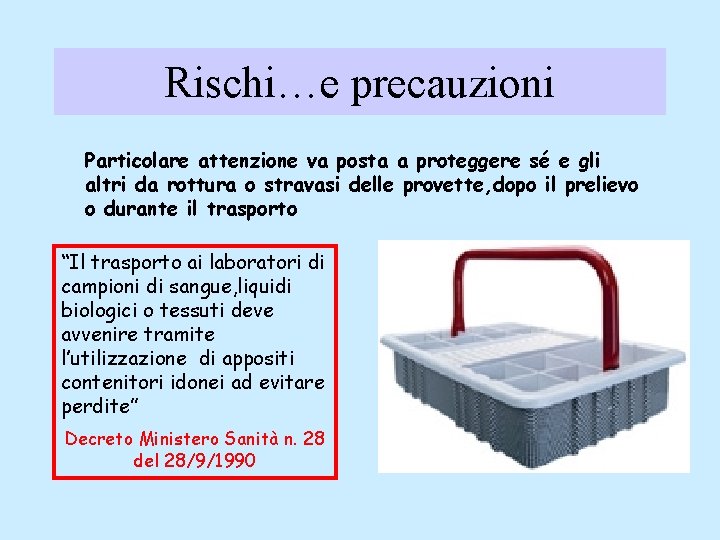 Rischi…e precauzioni

Particolare attenzione va posta a proteggere sé e gli altri da rottura o stravasi delle provette,dopo il prelievo o durante il trasporto

“Il trasporto ai laboratori di campioni di sangue,liquidi biologici o tessuti deve avvenire tramite l’utilizzazione di appositi contenitori idonei ad evitare perdite”

Decreto Ministero Sanità n. 28 del 28/9/1990